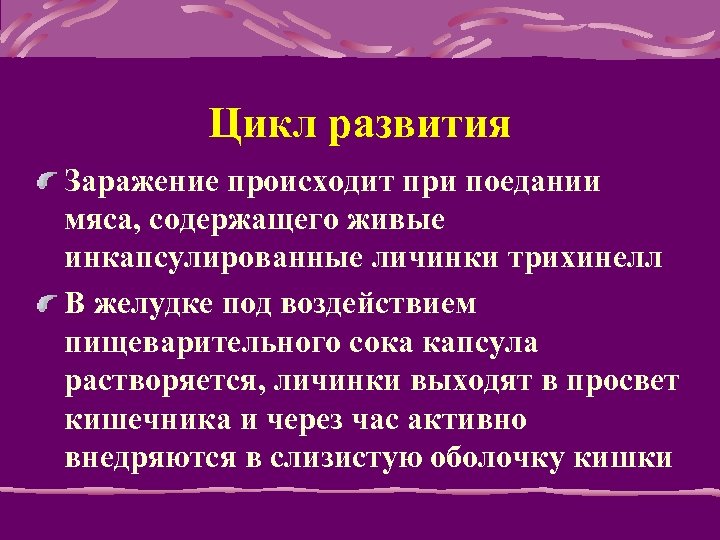 Цикл развития

Заражение происходит при поедании мяса, содержащего живые инкапсулированные личинки трихинелл

В желудке под воздействием пищеварительного сока капсула растворяется, личинки выходят в просвет кишечника и через час активно внедряются в слизистую оболочку кишки